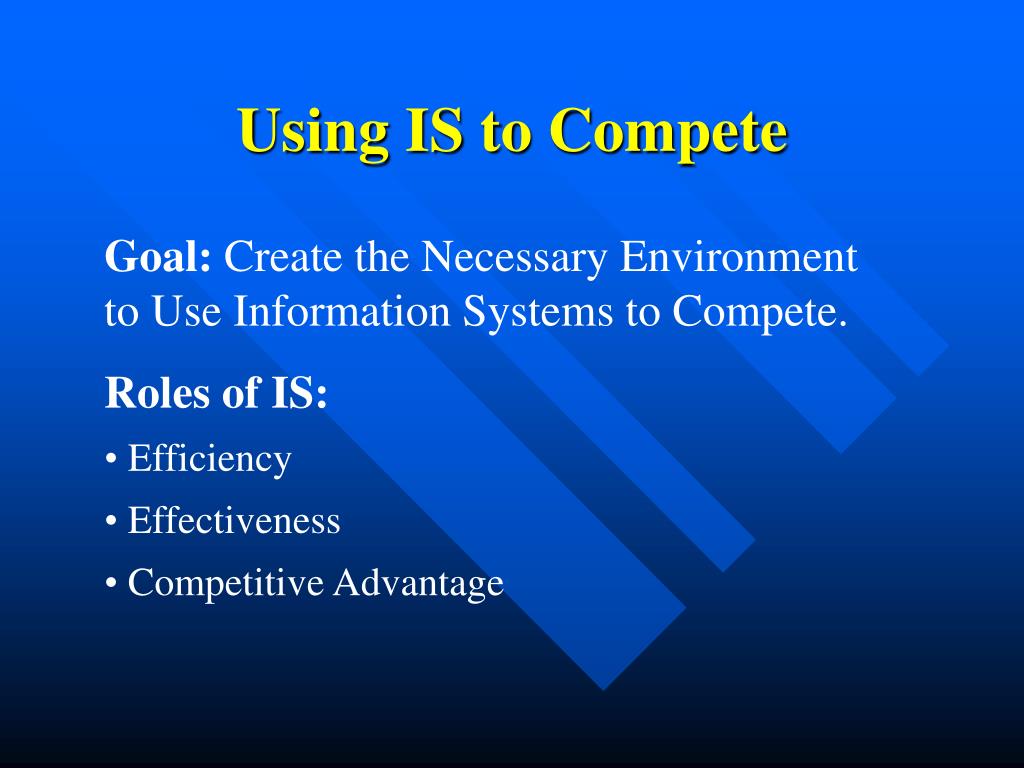 Using IS to Compete

Goal: Create the Necessary Environment to Use Information Systems to Compete.

Roles of IS:

• Efficiency

• Effectiveness

• Competitive Advantage